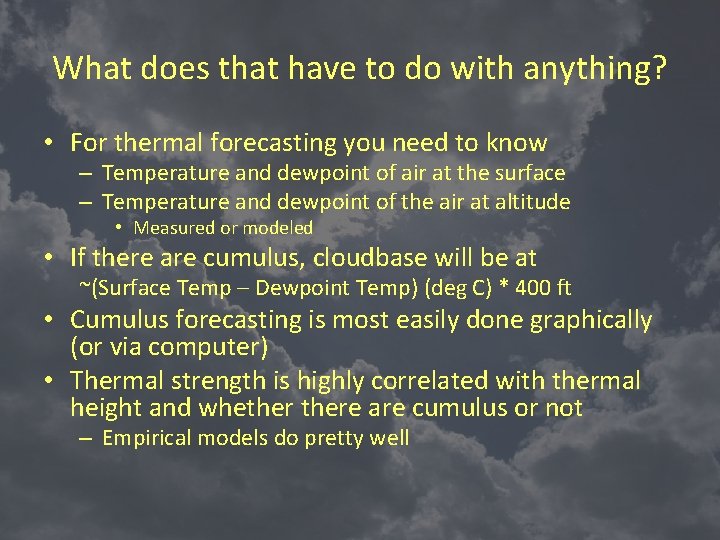 What does that have to do with anything?

• For thermal forecasting you need to know
  – Temperature and dewpoint of air at the surface
  – Temperature and dewpoint of the air at altitude
    • Measured or modeled
• If there are cumulus, cloudbase will be at
  ~(Surface Temp – Dewpoint Temp) (deg C) * 400 ft
• Cumulus forecasting is most easily done graphically (or via computer)
• Thermal strength is highly correlated with thermal height and whether there are cumulus or not
  – Empirical models do pretty well